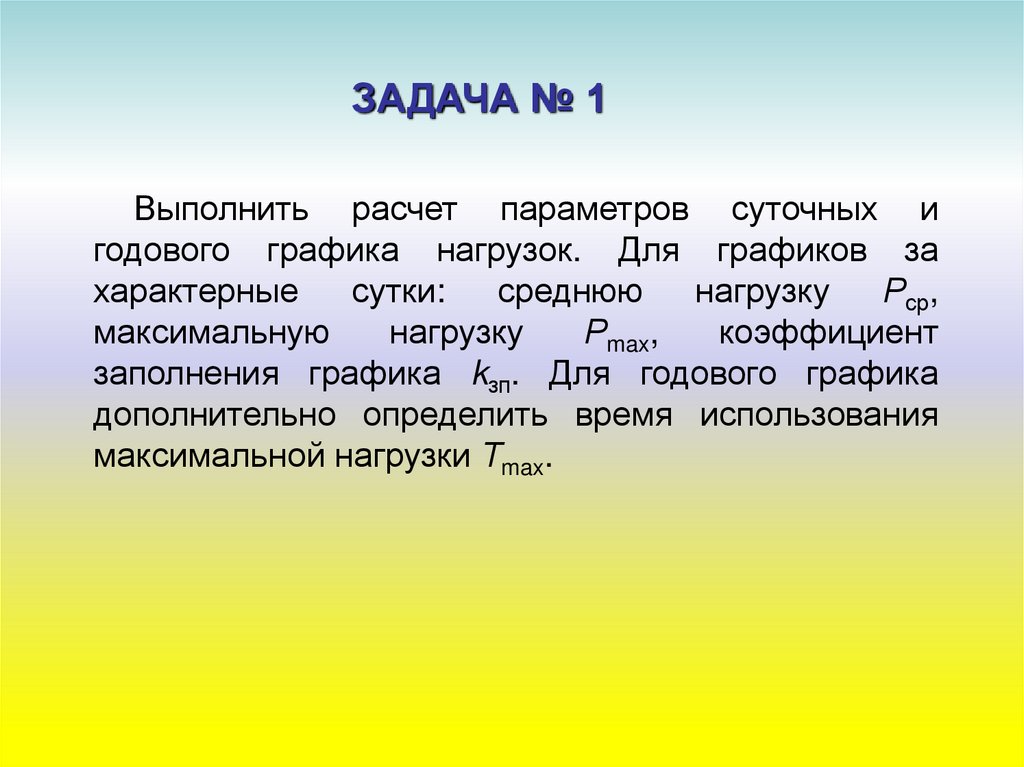 ЗАДАЧА № 1

Выполнить расчет параметров суточных и годового графика нагрузок. Для графиков за характерные сутки: среднюю нагрузку $P_{ср}$, максимальную нагрузку $P_{max}$, коэффициент заполнения графика $k_{зп}$. Для годового графика дополнительно определить время использования максимальной нагрузки $T_{max}$.